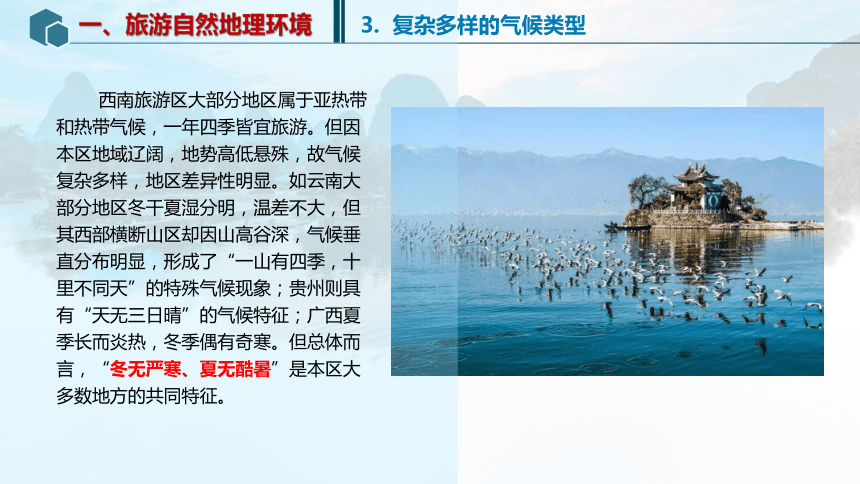 一、旅游自然地理环境

3. 复杂多样的气候类型

西南旅游区大部分地区属于亚热带和热带气候，一年四季皆宜旅游。但因本区地域辽阔，地势高低悬殊，故气候复杂多样，地区差异性明显。如云南大部分地区冬干夏湿分明，温差不大，但其西部横断山区却因山高谷深，气候垂直分布明显，形成了“一山有四季，十里不同天”的特殊气候现象；贵州则具有“天无三日晴”的气候特征；广西夏季长而炎热，冬季偶有奇寒。但总体而言，“冬无严寒、夏无酷暑”是本区大多数地方的共同特征。